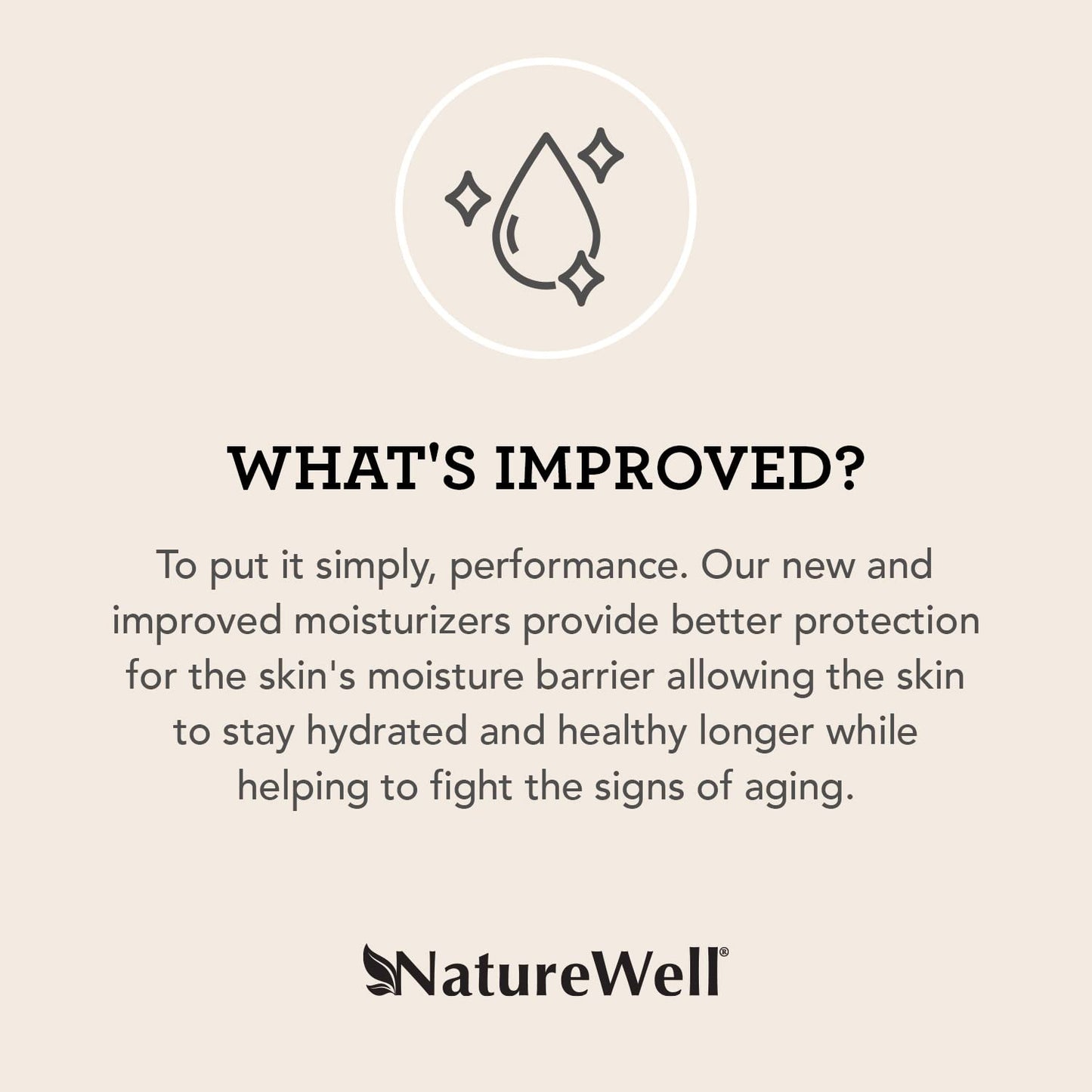 WHAT'S IMPROVED?

To put it simply, performance. Our new and improved moisturizers provide better protection for the skin's moisture barrier allowing the skin to stay hydrated and healthy longer while helping to fight the signs of aging.

NatureWell®